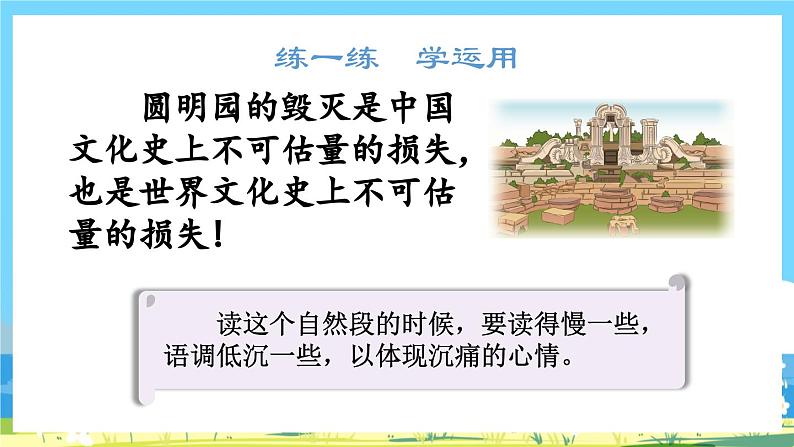 练一练　学运用

圆明园的毁灭是中国文化史上不可估量的损失，也是世界文化史上不可估量的损失！

读这个自然段的时候，要读得慢一些，语调低沉一些，以体现沉痛的心情。